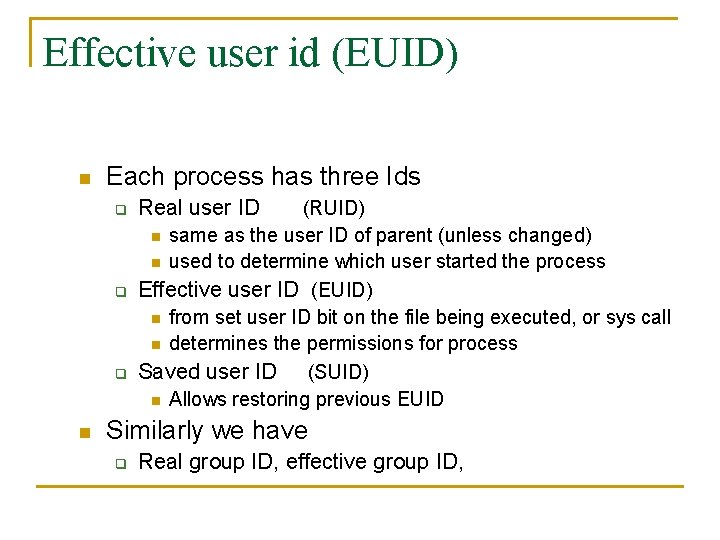 Effective user id (EUID)

Each process has three Ids

Real user ID (RUID)

same as the user ID of parent (unless changed)

used to determine which user started the process

Effective user ID (EUID)

from set user ID bit on the file being executed, or sys call

determines the permissions for process

Saved user ID (SUID)

Allows restoring previous EUID

Similarly we have

Real group ID, effective group ID,